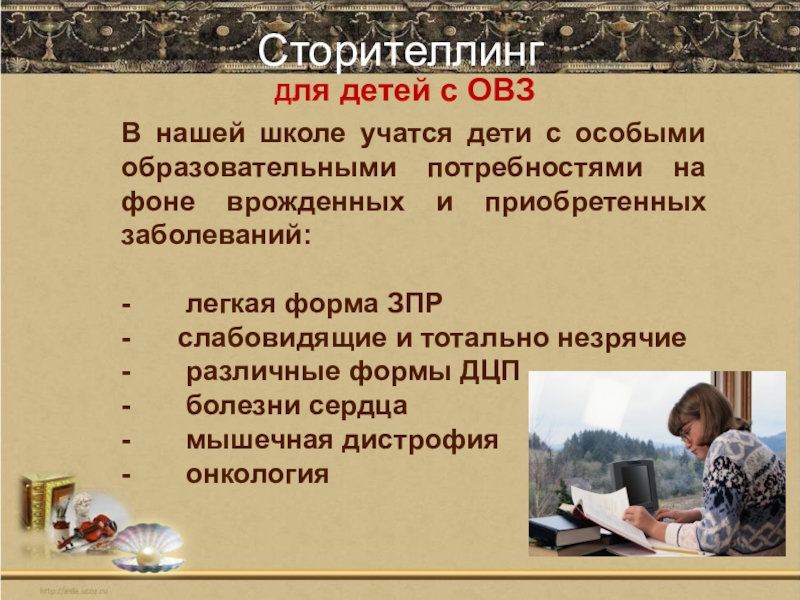 Сторителлинг
для детей с ОВЗ

В нашей школе учатся дети с особыми образовательными потребностями на фоне врожденных и приобретенных заболеваний:

- легкая форма ЗПР
- слабовидящие и тотально незрячие
- различные формы ДЦП
- болезни сердца
- мышечная дистрофия
- онкология

http://linda.ucoz.ru